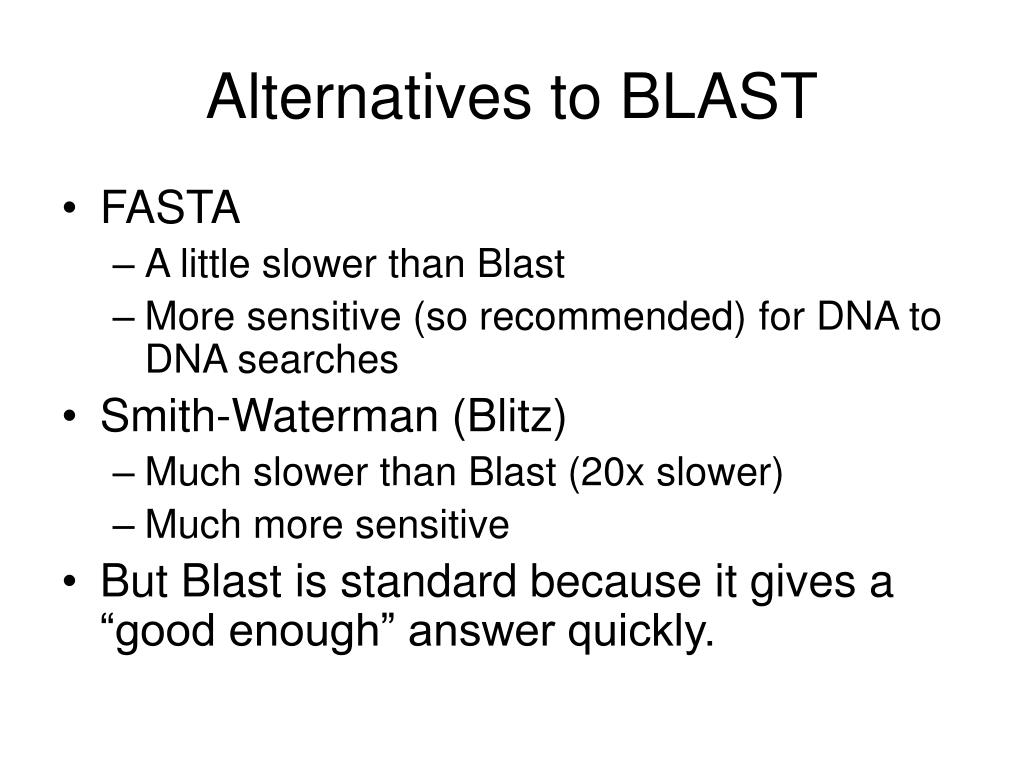 Alternatives to BLAST

• FASTA
– A little slower than Blast
– More sensitive (so recommended) for DNA to DNA searches
• Smith-Waterman (Blitz)
– Much slower than Blast (20x slower)
– Much more sensitive
• But Blast is standard because it gives a “good enough” answer quickly.